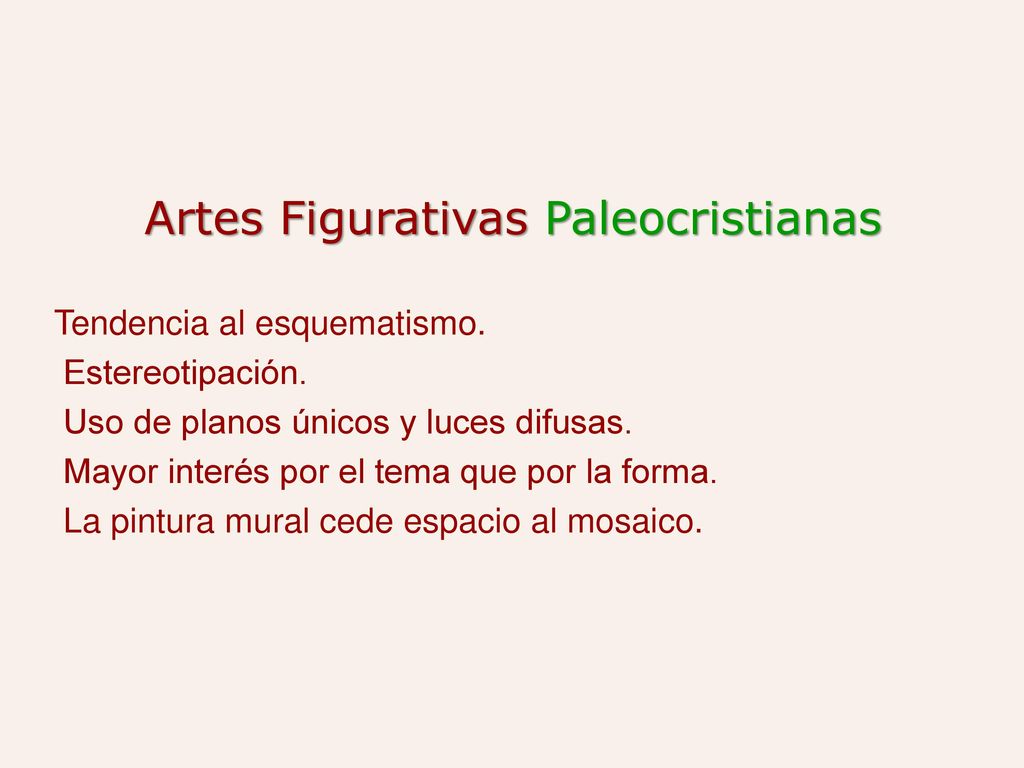 Artes Figurativas Paleocristianas

Tendencia al esquematismo.
Estereotipación.
Uso de planos únicos y luces difusas.
Mayor interés por el tema que por la forma.
La pintura mural cede espacio al mosaico.